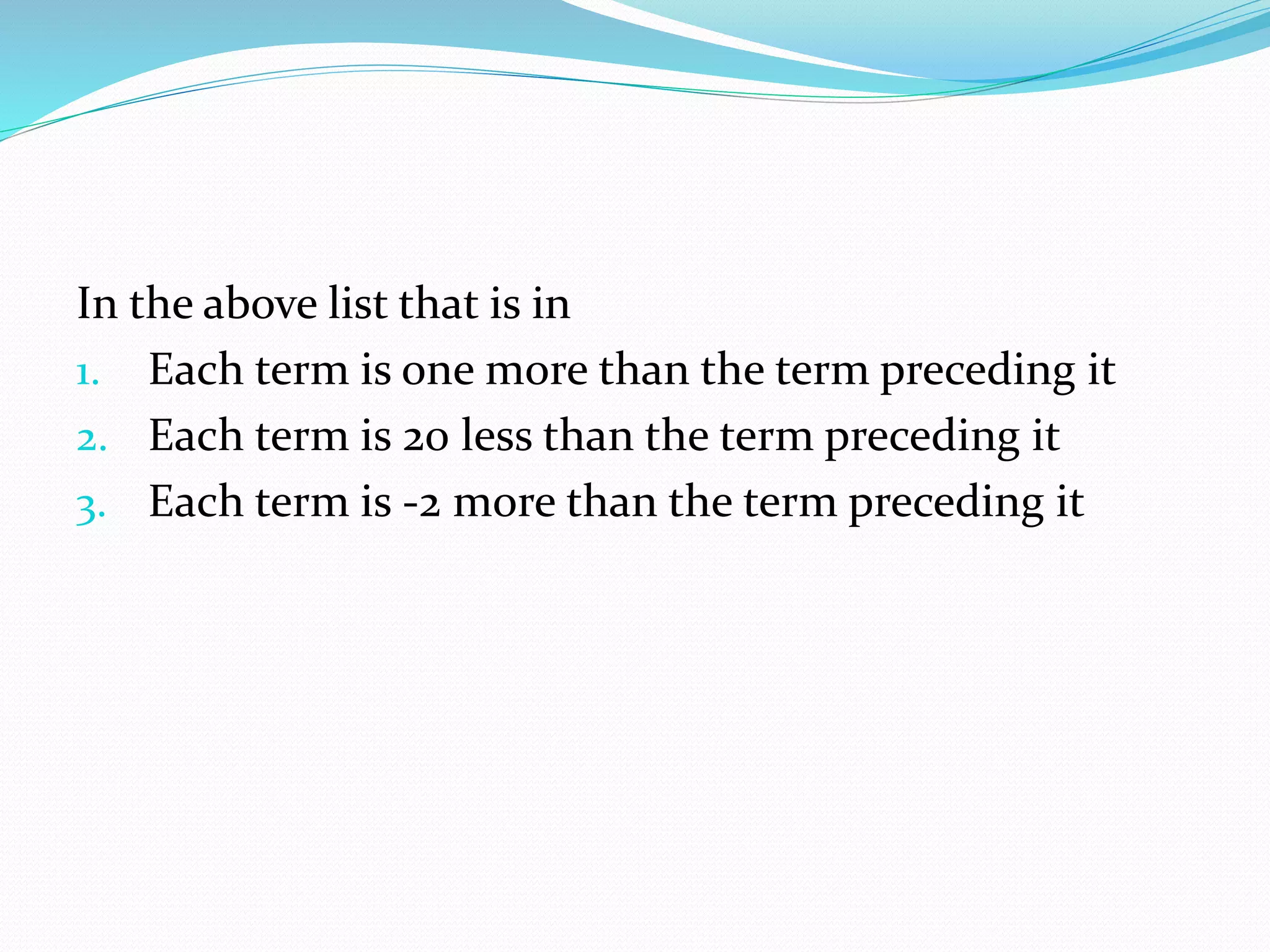 In the above list that is in

1. Each term is one more than the term preceding it
2. Each term is 20 less than the term preceding it
3. Each term is -2 more than the term preceding it